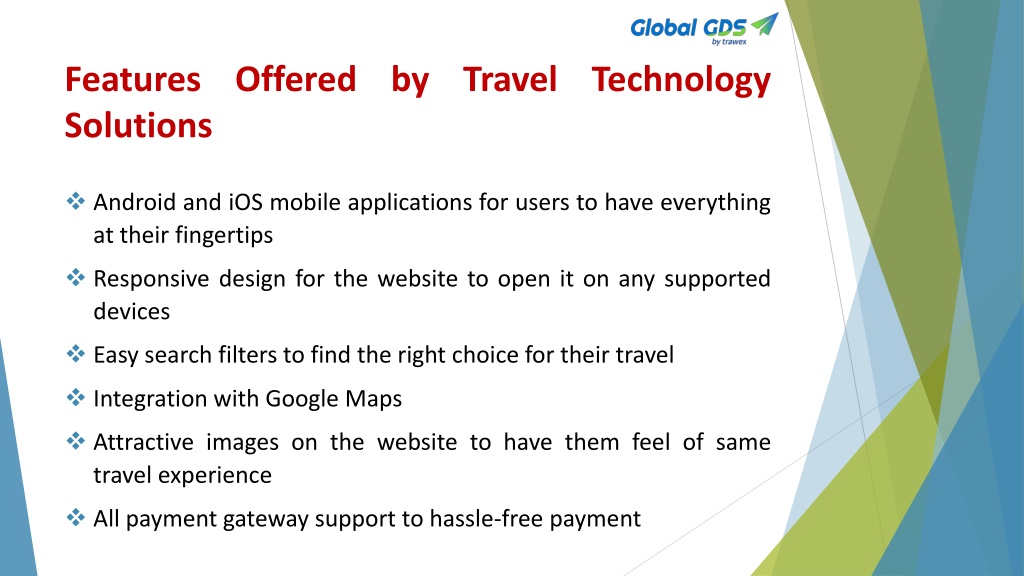 Global GDS by trawex

Features Offered by Travel Technology Solutions

❖ Android and iOS mobile applications for users to have everything at their fingertips

❖ Responsive design for the website to open it on any supported devices

❖ Easy search filters to find the right choice for their travel

❖ Integration with Google Maps

❖ Attractive images on the website to have them feel of same travel experience

❖ All payment gateway support to hassle-free payment